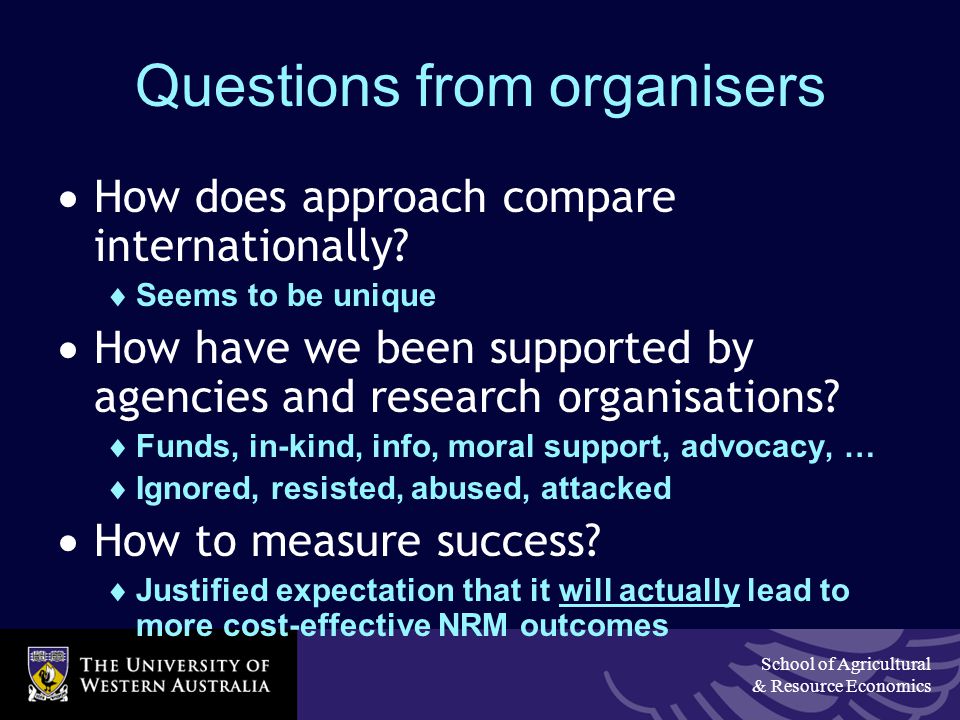 Questions from organisers

• How does approach compare internationally?
  ♦ Seems to be unique
• How have we been supported by agencies and research organisations?
  ♦ Funds, in-kind, info, moral support, advocacy, …
  ♦ Ignored, resisted, abused, attacked
• How to measure success?
  ♦ Justified expectation that it will actually lead to more cost-effective NRM outcomes

THE UNIVERSITY OF WESTERN AUSTRALIA

School of Agricultural & Resource Economics